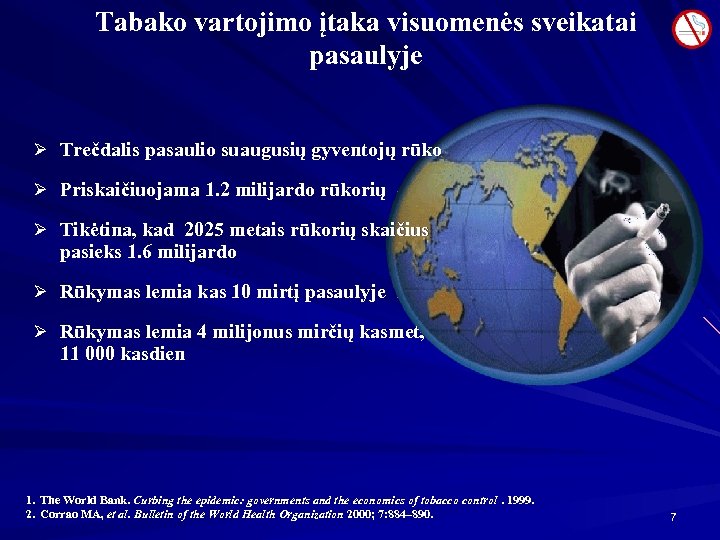 Tabako vartojimo įtaka visuomenės sveikatai pasaulyje

➢ Trečdalis pasaulio suaugusių gyventojų rūko

➢ Priskaičiuojama 1.2 milijardo rūkorių

➢ Tikėtina, kad 2025 metais rūkorių skaičius pasieks 1.6 milijardo

➢ Rūkymas lemia kas 10 mirtį pasaulyje

➢ Rūkymas lemia 4 milijonus mirčių kasmet, 11 000 kasdien

1. The World Bank. Curbing the epidemic: governments and the economics of tobacco control . 1999.
2. Corrao MA, et al. Bulletin of the World Health Organization 2000; 7:884–890.

7